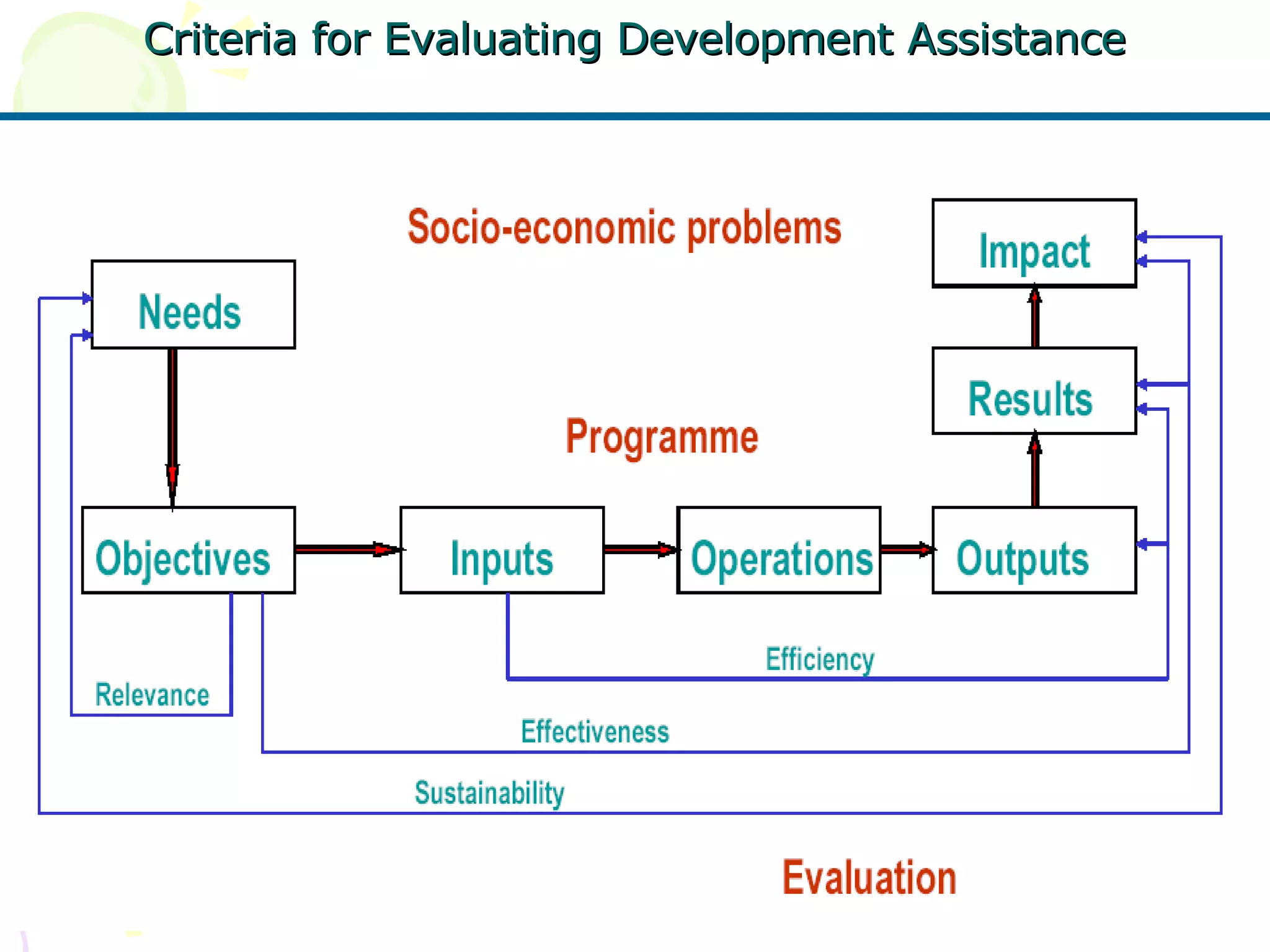 Criteria for Evaluating Development Assistance

Socio-economic problems

Impact

Needs

Results

Programme

Objectives

Inputs

Operations

Outputs

Efficiency

Relevance

Effectiveness

Sustainability

Evaluation